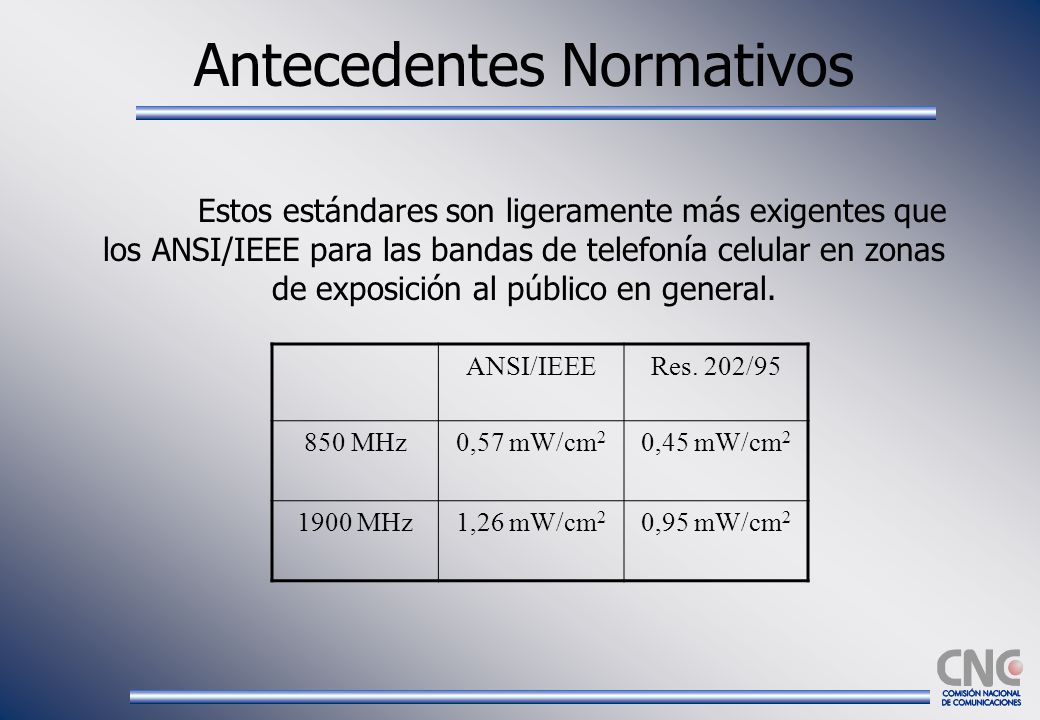 Antecedentes Normativos

Estos estándares son ligeramente más exigentes que los ANSI/IEEE para las bandas de telefonía celular en zonas de exposición al público en general.

| | ANSI/IEEE | Res. 202/95 |
|---|---|---|
| 850 MHz | 0,57 mW/cm$^2$ | 0,45 mW/cm$^2$ |
| 1900 MHz | 1,26 mW/cm$^2$ | 0,95 mW/cm$^2$ |

CNC
COMISIÓN NACIONAL DE COMUNICACIONES